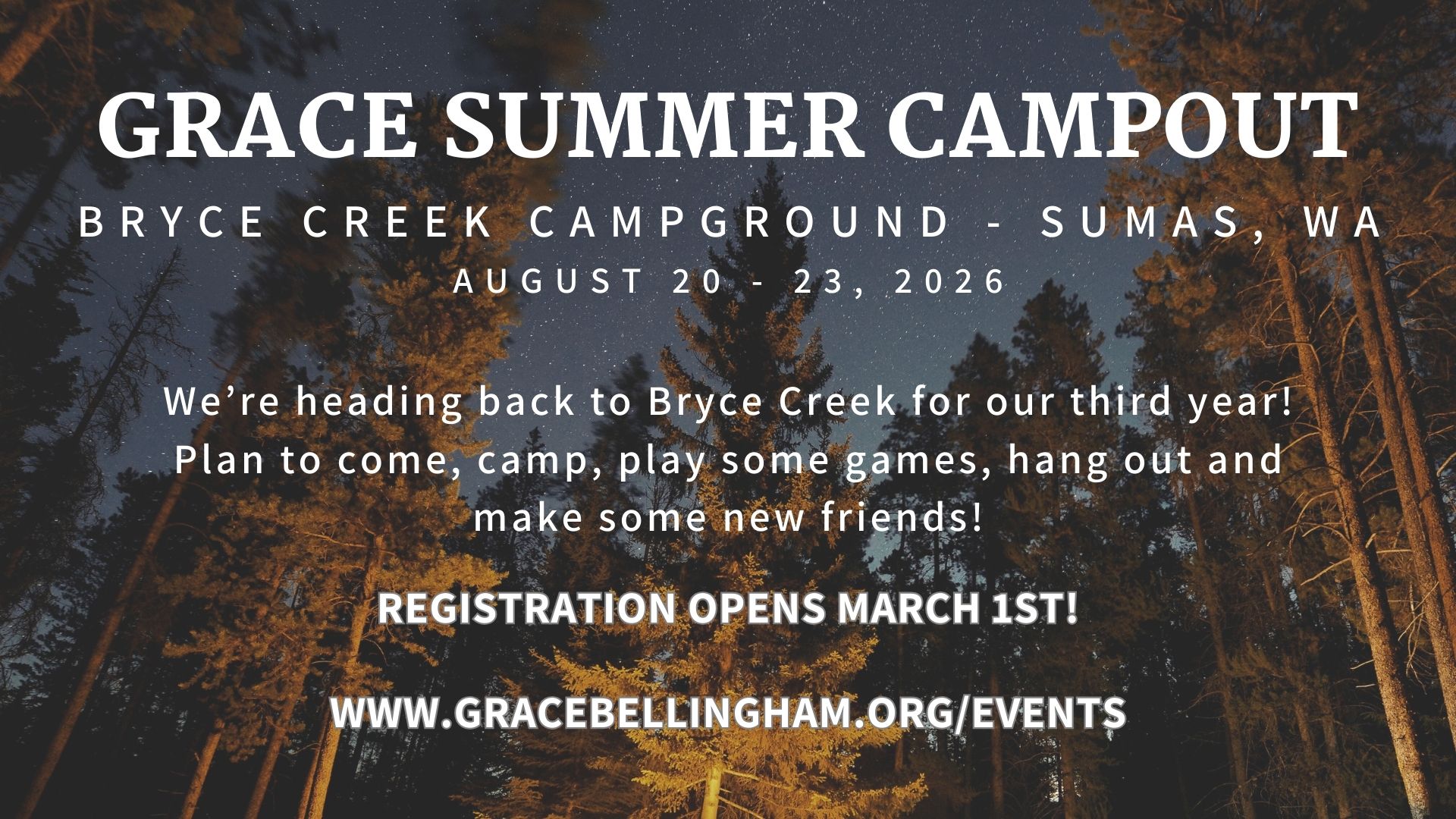 GRACE SUMMER CAMPOUT

BRYCE CREEK CAMPGROUND - SUMAS, WA

AUGUST 20 - 23, 2026

We’re heading back to Bryce Creek for our third year! Plan to come, camp, play some games, hang out and make some new friends!

REGISTRATION OPENS MARCH 1ST!

WWW.GRACEBELLINGHAM.ORG/EVENTS